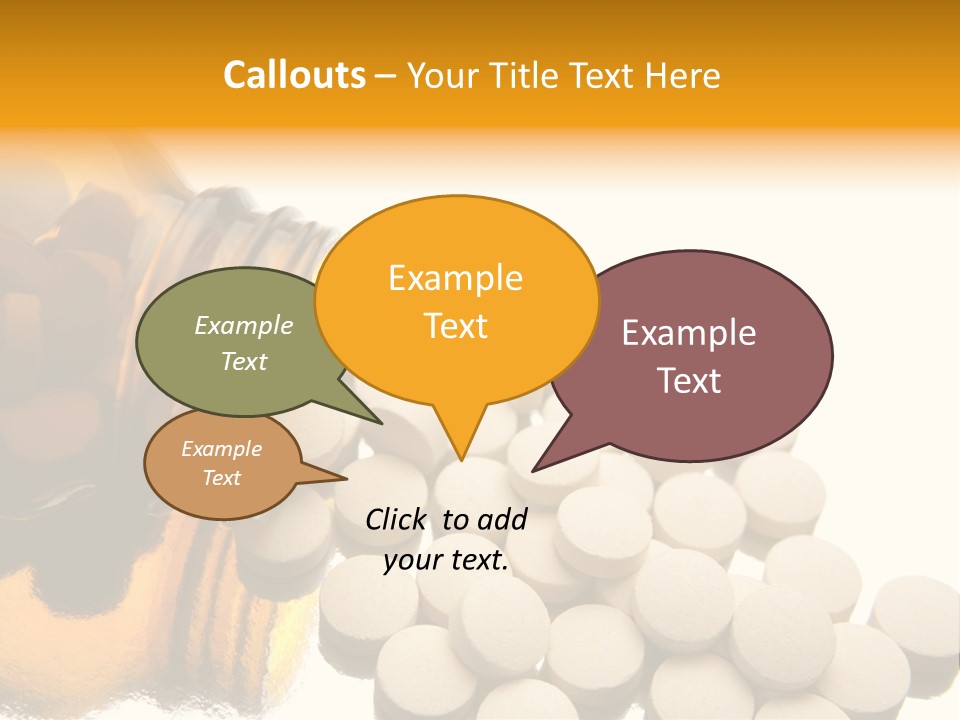 Callouts – Your Title Text Here

Example Text

Example Text

Example Text

Example Text

Click to add your text.